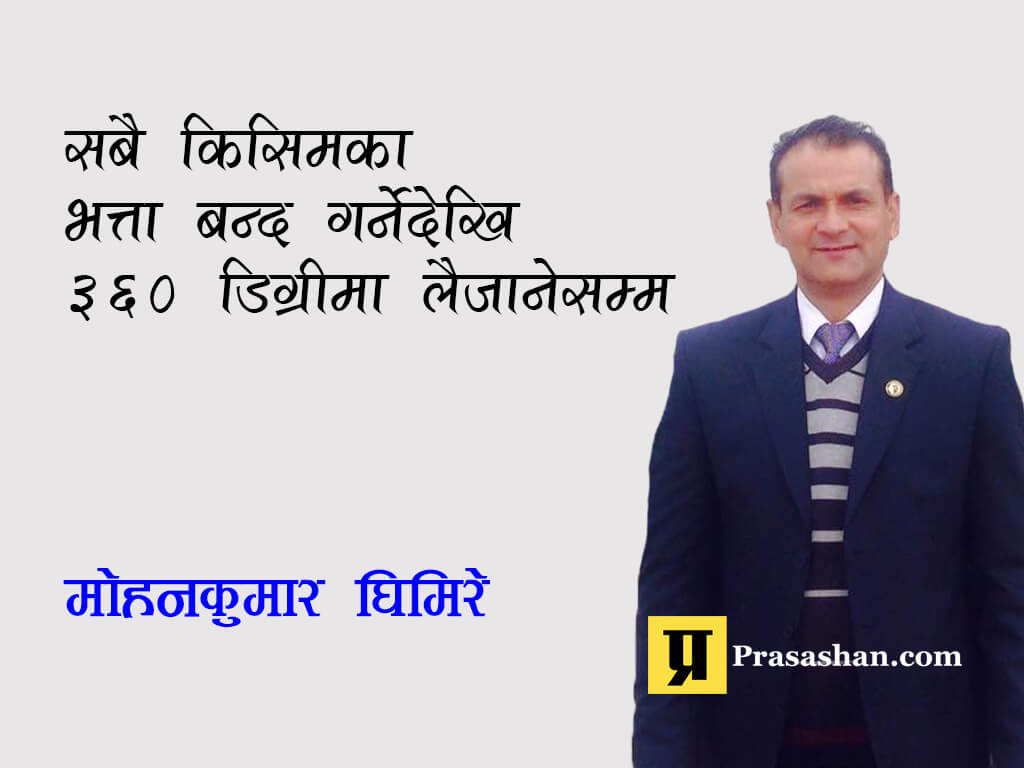 सबै किसिमका भत्ता बन्द गर्नेदेखि ३६० डिग्रीमा लैजानेसम्म

मोहनकुमार घिमिरे

प्र Prasashan.com